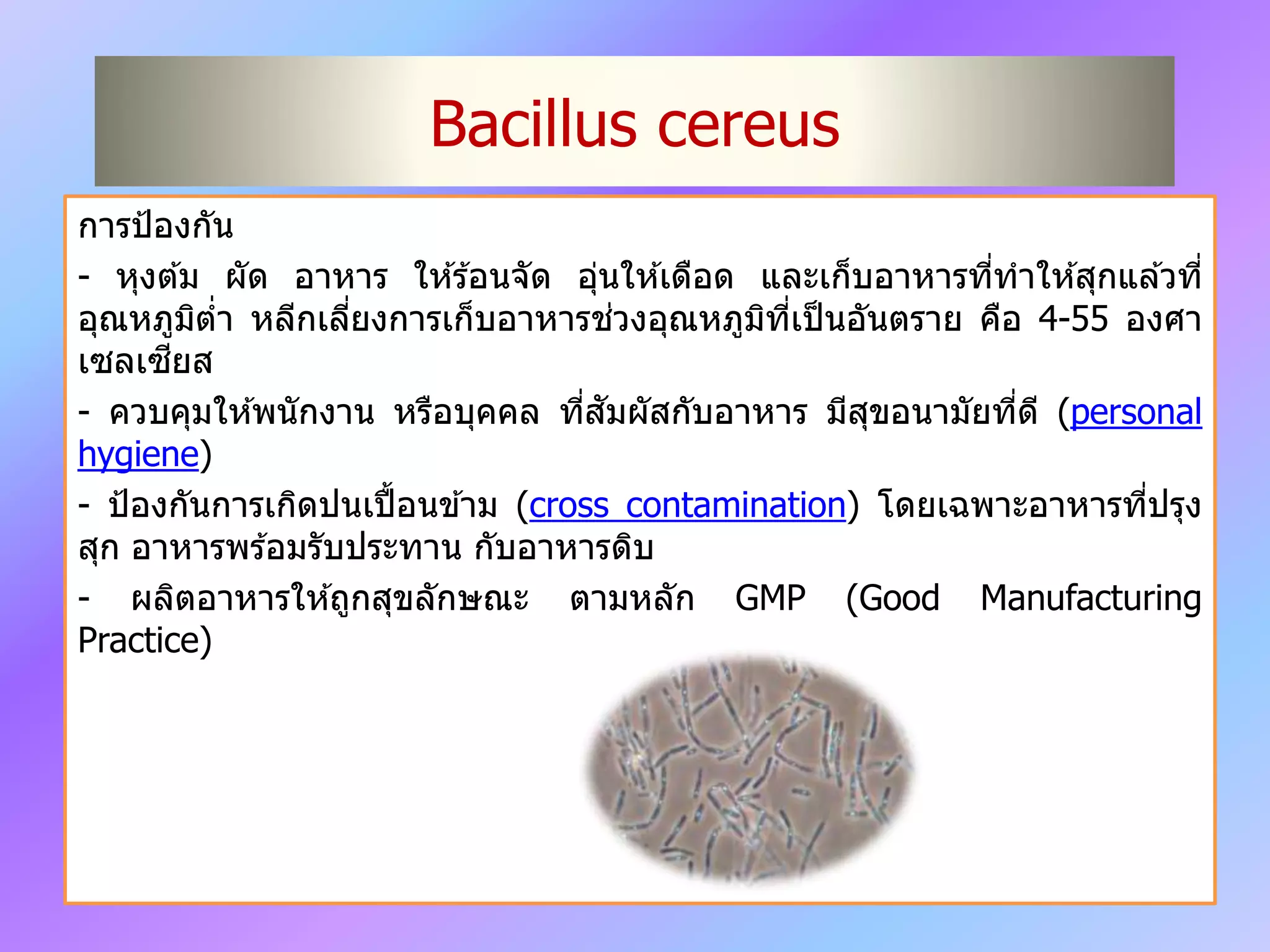 Bacillus cereus

การป้องกัน

- หุงต้ม ผัด อาหาร ให้ร้อนจัด อุ่นให้เดือด และเก็บอาหารที่ทำให้สุกแล้วที่อุณหภูมิต่ำ หลีกเลี่ยงการเก็บอาหารช่วงอุณหภูมิที่เป็นอันตราย คือ 4-55 องศาเซลเซียส

- ควบคุมให้พนักงาน หรือบุคคล ที่สัมผัสกับอาหาร มีสุขอนามัยที่ดี (personal hygiene)

- ป้องกันการเกิดปนเปื้อนข้าม (cross contamination) โดยเฉพาะอาหารที่ปรุงสุก อาหารพร้อมรับประทาน กับอาหารดิบ

- ผลิตอาหารให้ถูกสุขลักษณะ ตามหลัก GMP (Good Manufacturing Practice)